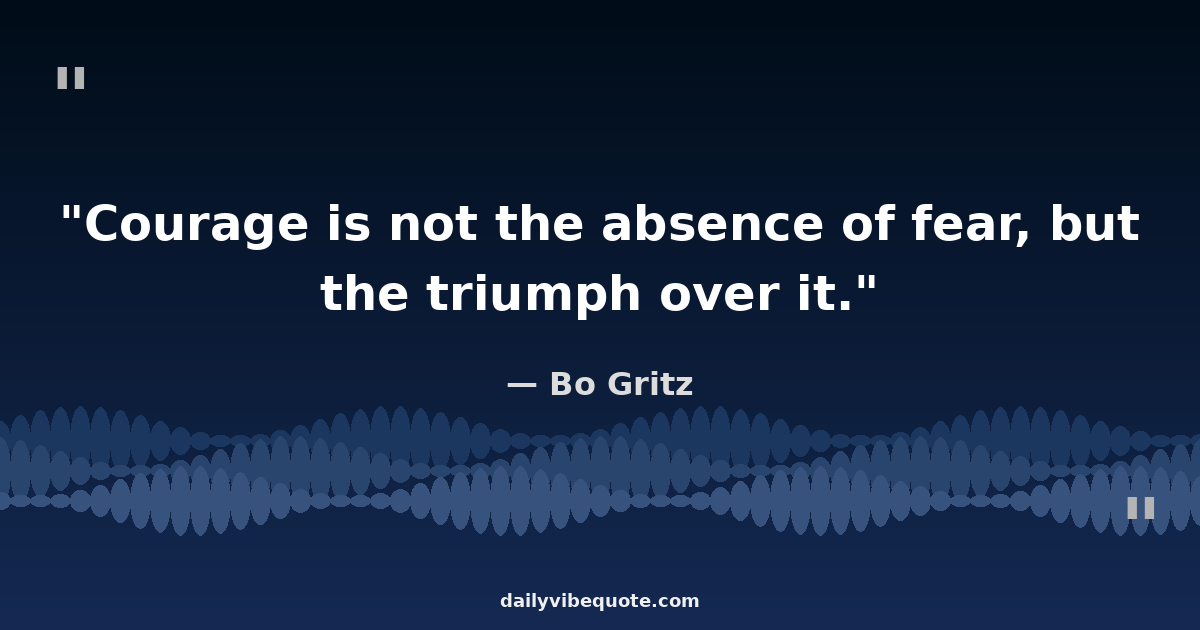 "

"Courage is not the absence of fear, but the triumph over it."

— Bo Gritz

"

dailyvibequote.com